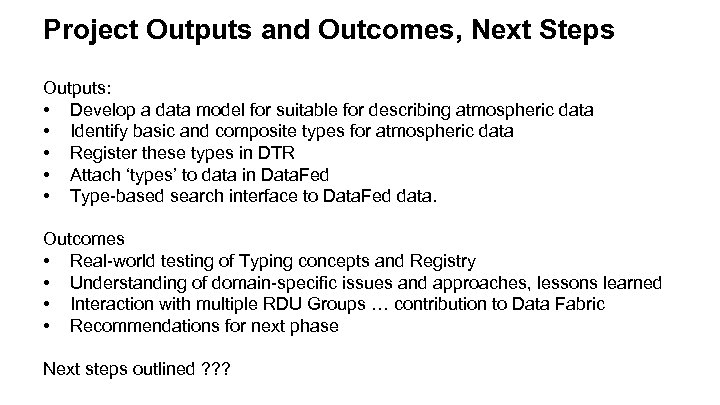 Project Outputs and Outcomes, Next Steps

Outputs:
• Develop a data model for suitable for describing atmospheric data
• Identify basic and composite types for atmospheric data
• Register these types in DTR
• Attach 'types' to data in DataFed
• Type-based search interface to DataFed data.

Outcomes
• Real-world testing of Typing concepts and Registry
• Understanding of domain-specific issues and approaches, lessons learned
• Interaction with multiple RDU Groups … contribution to Data Fabric
• Recommendations for next phase

Next steps outlined ???